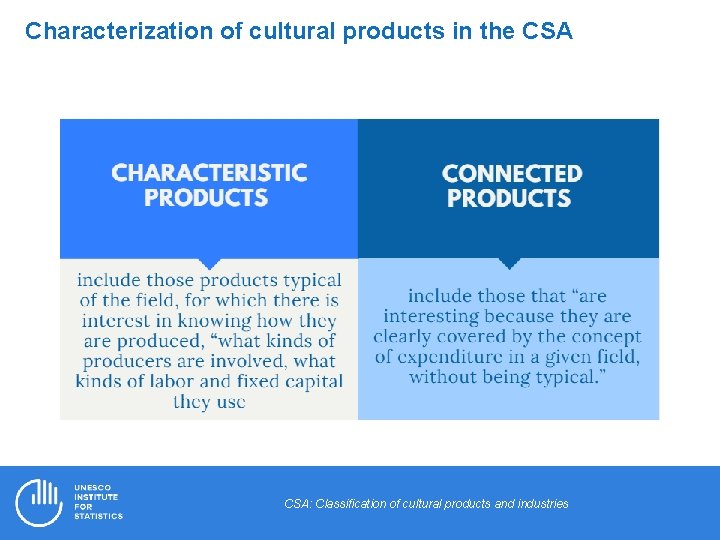 Characterization of cultural products in the CSA

CHARACTERISTIC PRODUCTS

include those products typical of the field, for which there is interest in knowing how they are produced, “what kinds of producers are involved, what kinds of labor and fixed capital they use

CONNECTED PRODUCTS

include those that “are interesting because they are clearly covered by the concept of expenditure in a given field, without being typical.”

UNESCO INSTITUTE FOR STATISTICS

CSA: Classification of cultural products and industries